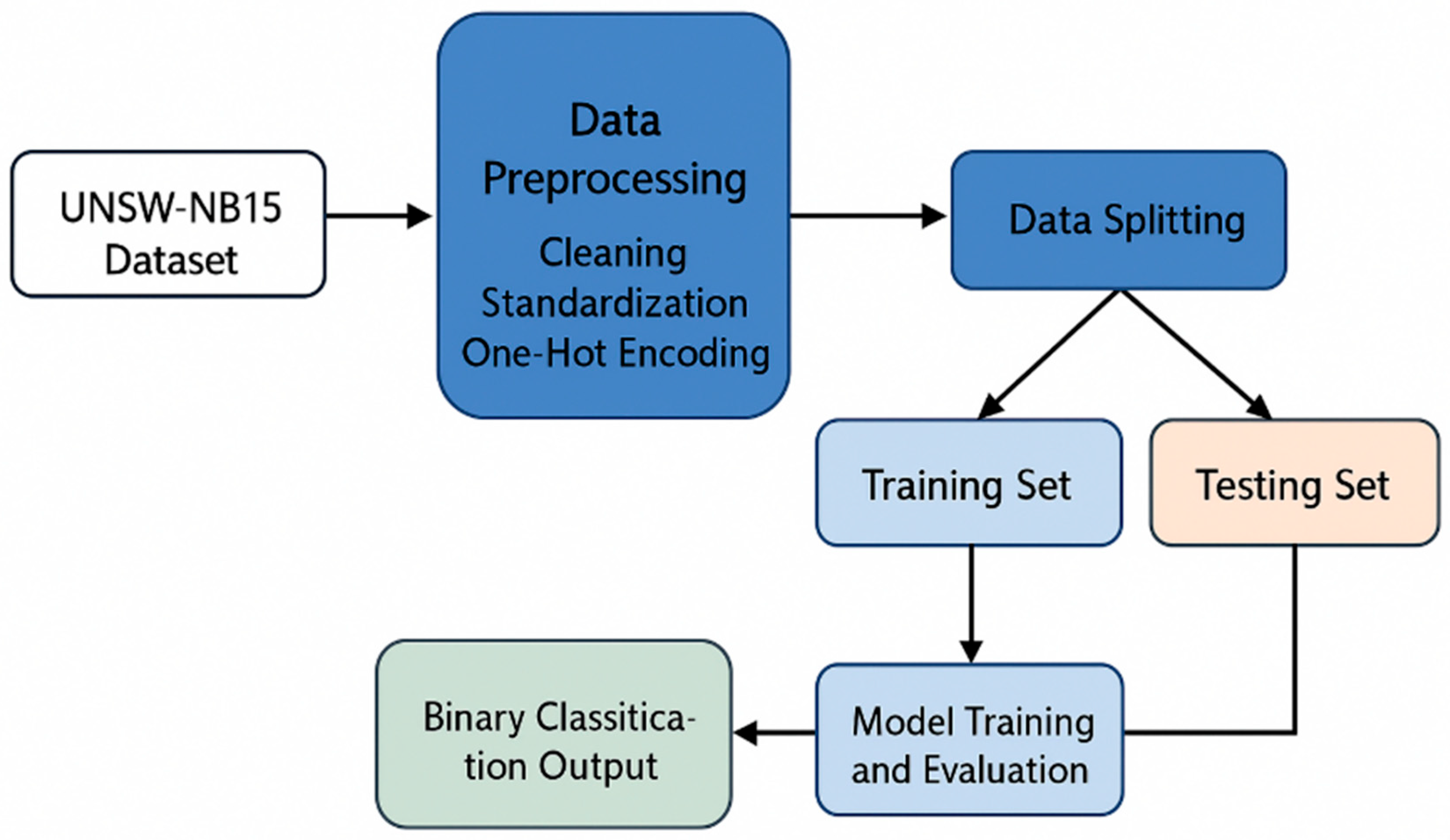 UNSW-NB15 Dataset

Data Preprocessing

Cleaning
Standardization
One-Hot Encoding

Data Splitting

Training Set

Testing Set

Model Training and Evaluation

Binary Classitication Output